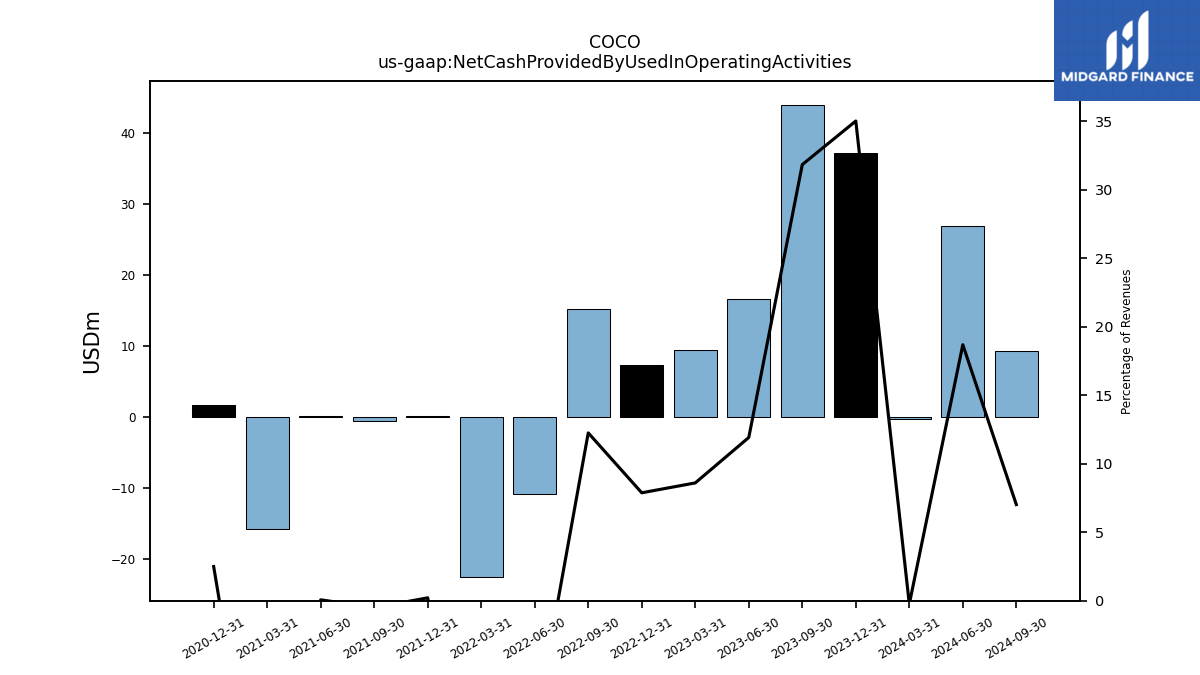 COCO
us-gaap:NetCashProvidedByUsedInOperatingActivities

MIDGARD FINANCE

USDm

40
30
20
10
0
−10
−20

35
30
25
20
15
10
5
0

Percentage of Revenues

2020-12-31
2021-03-31
2021-06-30
2021-09-30
2021-12-31
2022-03-31
2022-06-30
2022-09-30
2022-12-31
2023-03-31
2023-06-30
2023-09-30
2023-12-31
2024-03-31
2024-06-30
2024-09-30